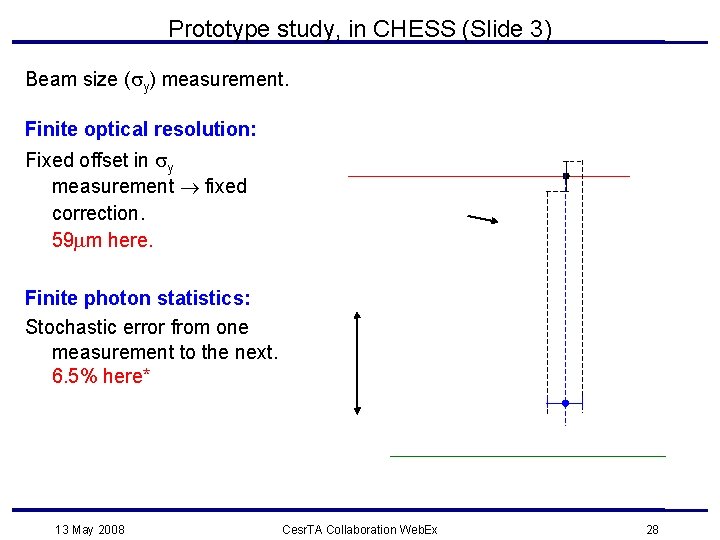 Prototype study, in CHESS (Slide 3)

Beam size ($\sigma_y$) measurement.

Finite optical resolution:

Fixed offset in $\sigma_y$ measurement $\rightarrow$ fixed correction.
59$\mu$m here.

Finite photon statistics:

Stochastic error from one measurement to the next.
6.5% here*

13 May 2008 CesrTA Collaboration WebEx 28